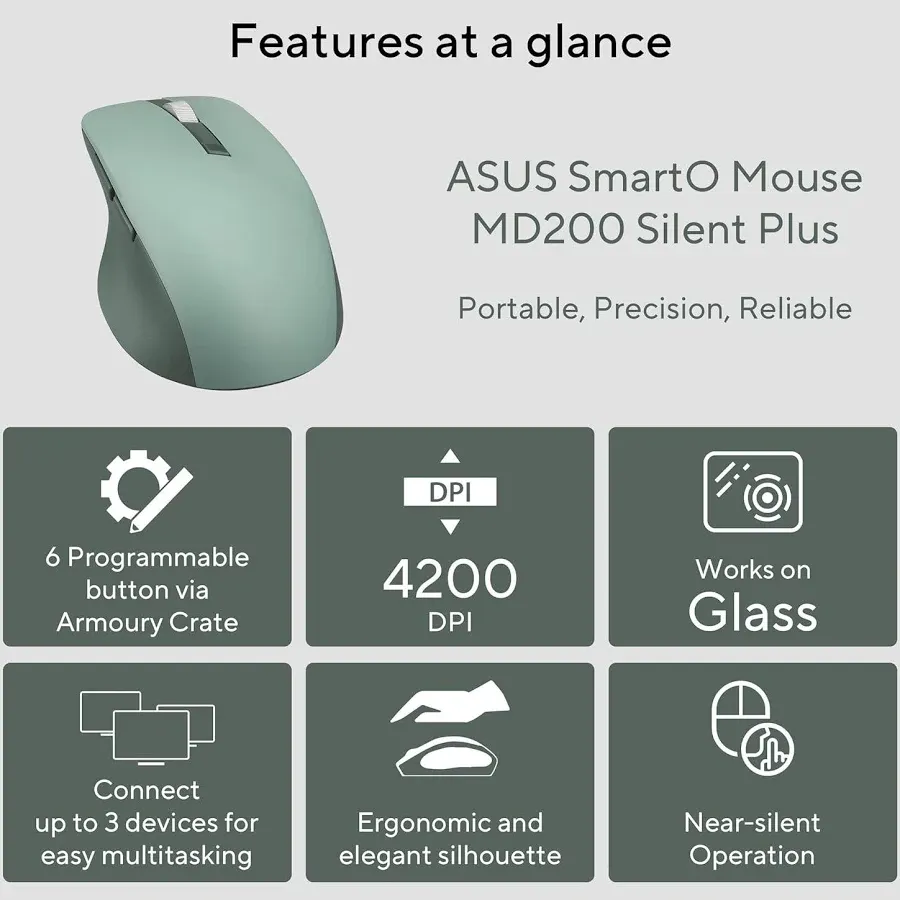 Features at a glance

ASUS SmartO Mouse MD200 Silent Plus

Portable, Precision, Reliable

6 Programmable button via Armoury Crate

DPI

4200 DPI

Works on Glass

Connect up to 3 devices for easy multitasking

Ergonomic and elegant silhouette

Near-silent Operation